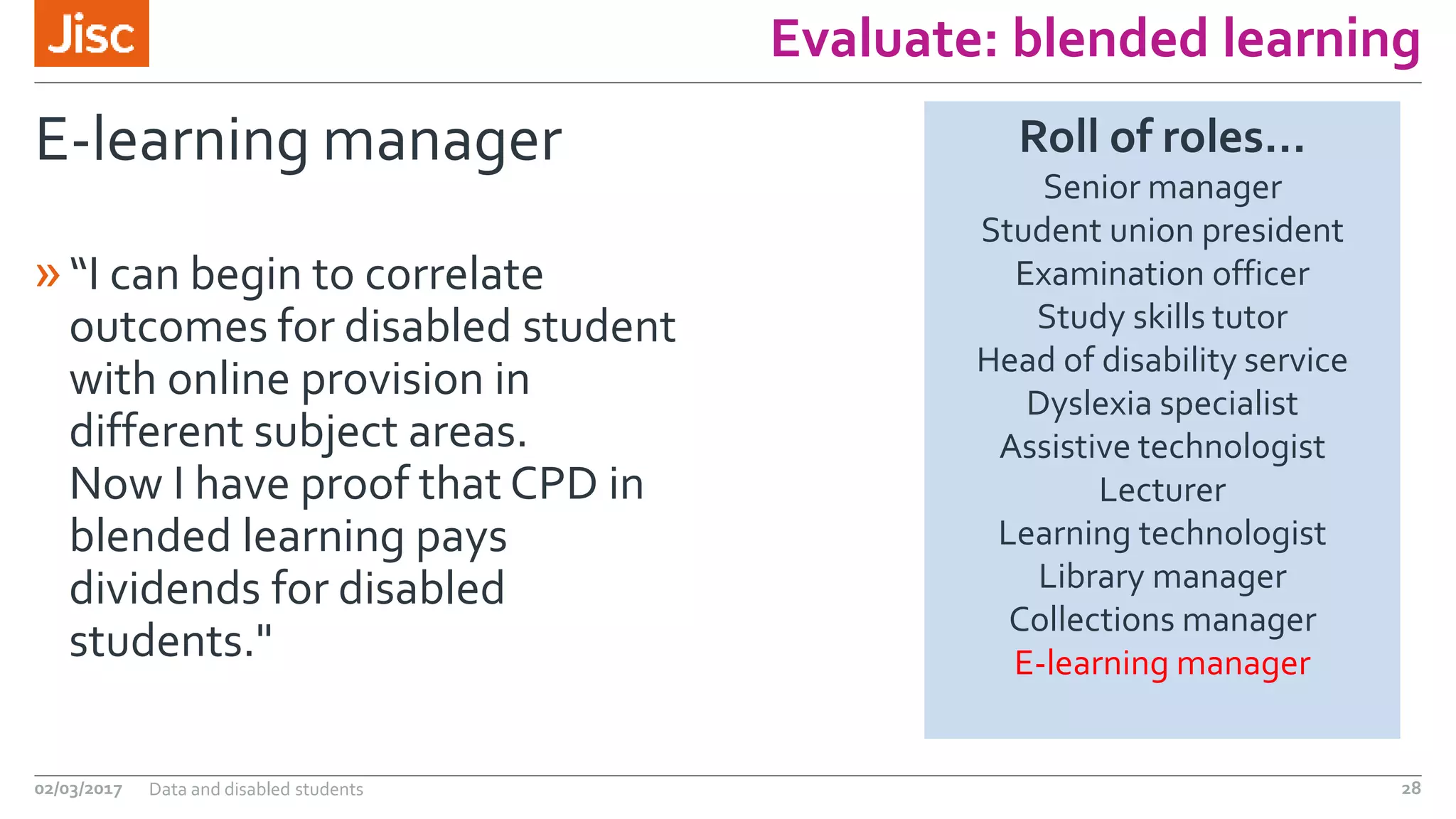 Jisc

Evaluate: blended learning

E-learning manager

» “I can begin to correlate outcomes for disabled student with online provision in different subject areas. Now I have proof that CPD in blended learning pays dividends for disabled students."

Roll of roles…
Senior manager
Student union president
Examination officer
Study skills tutor
Head of disability service
Dyslexia specialist
Assistive technologist
Lecturer
Learning technologist
Library manager
Collections manager
E-learning manager

02/03/2017 Data and disabled students 28